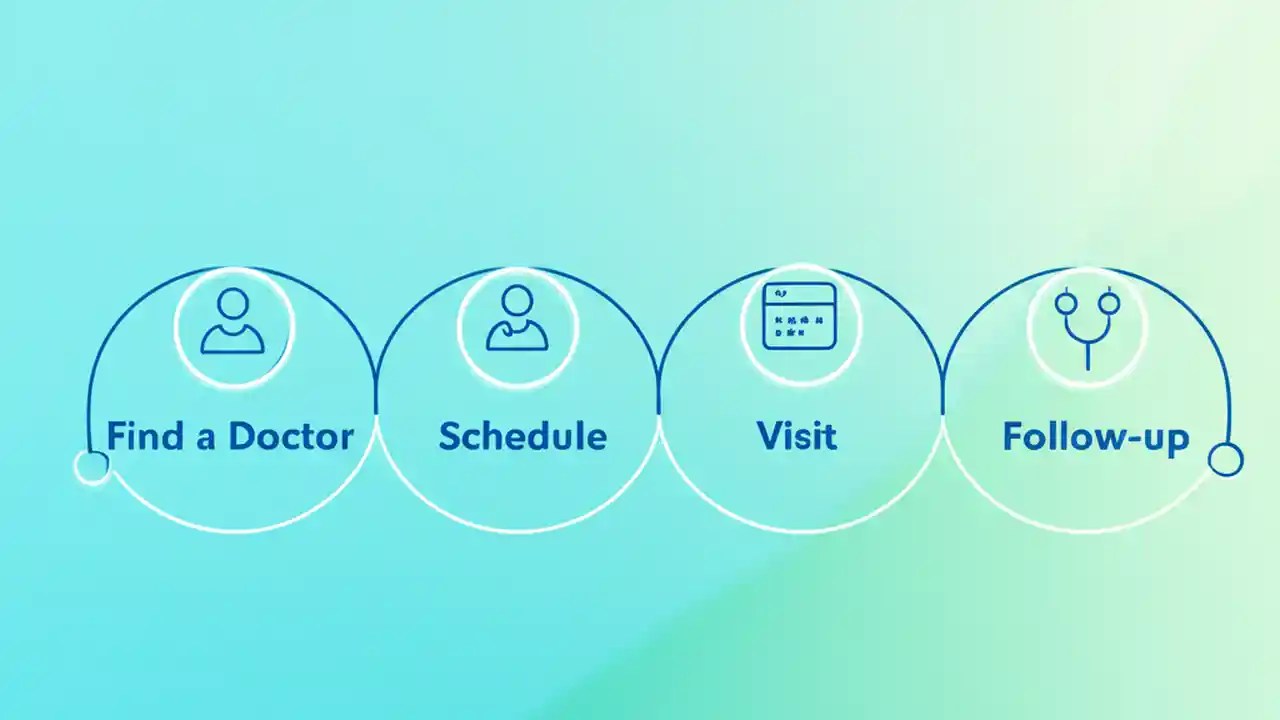 Find a Doctor

Schedule

Visit

Follow-up